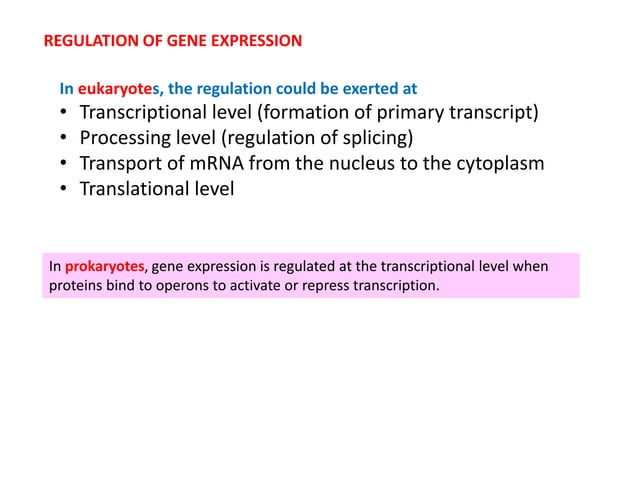 REGULATION OF GENE EXPRESSION

In eukaryotes, the regulation could be exerted at
• Transcriptional level (formation of primary transcript)
• Processing level (regulation of splicing)
• Transport of mRNA from the nucleus to the cytoplasm
• Translational level

In prokaryotes, gene expression is regulated at the transcriptional level when proteins bind to operons to activate or repress transcription.